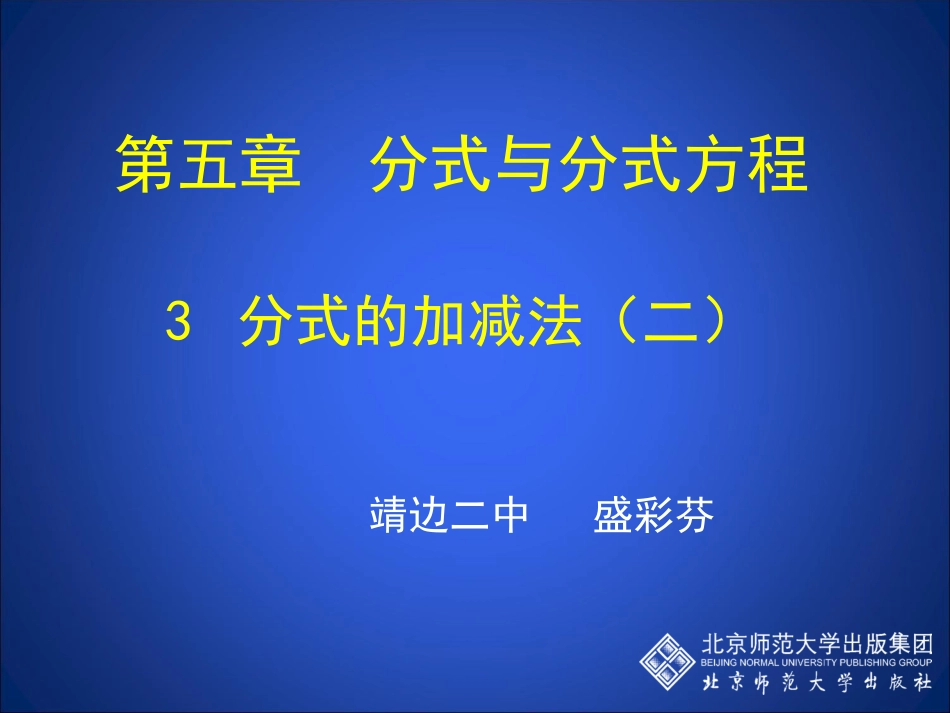 第五章　分式与分式方程

3　分式的加减法（二）

靖边二中　　盛彩芬

北京师范大学出版集团
BEIJING NORMAL UNIVERSITY PUBLISHING GROUP
北京师范大学出版社